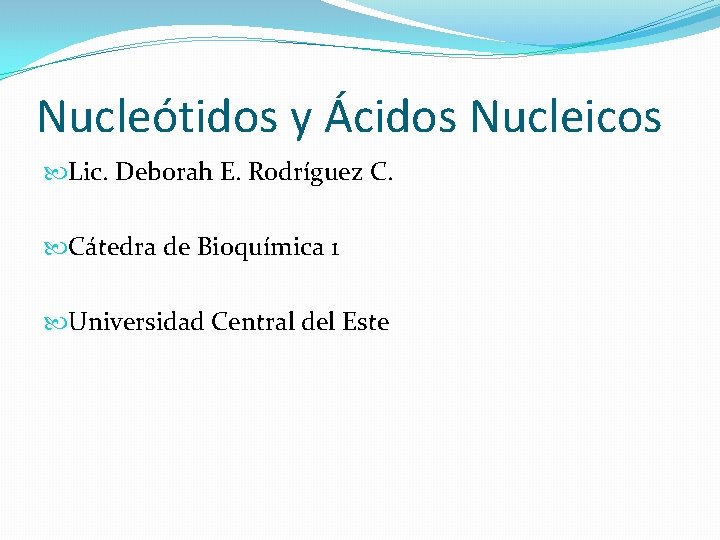 Nucleótidos y Ácidos Nucleicos

Lic. Deborah E. Rodríguez C.

Cátedra de Bioquímica 1

Universidad Central del Este